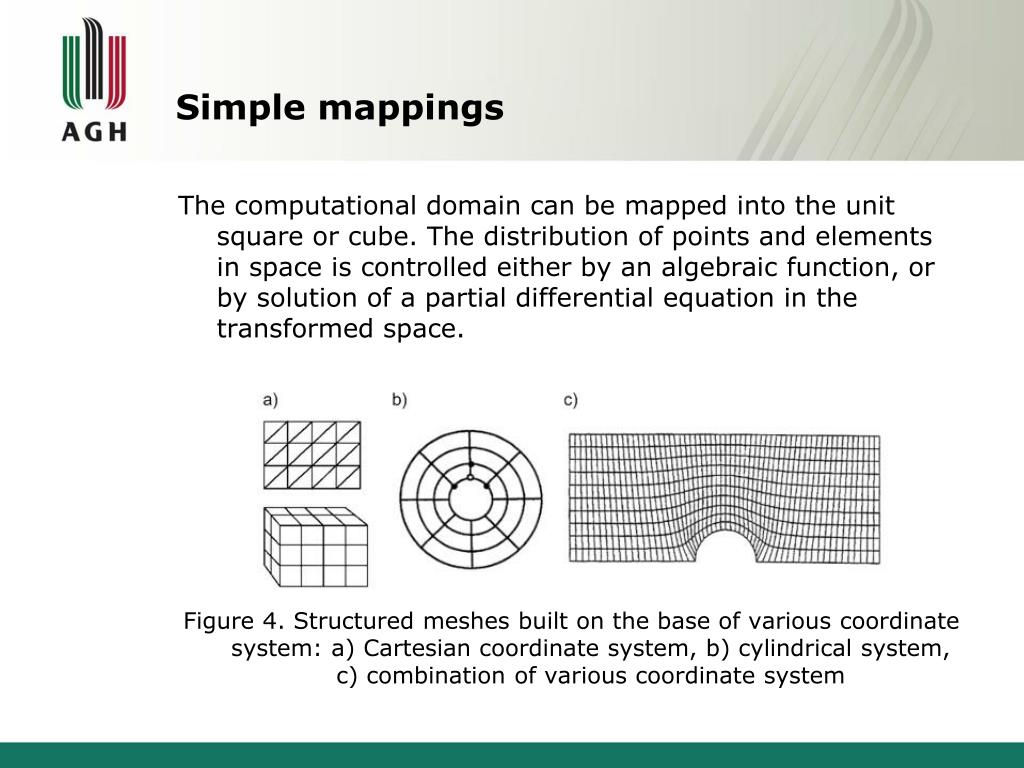 AGH

Simple mappings

The computational domain can be mapped into the unit square or cube. The distribution of points and elements in space is controlled either by an algebraic function, or by solution of a partial differential equation in the transformed space.

a)

b)

c)

Figure 4. Structured meshes built on the base of various coordinate system: a) Cartesian coordinate system, b) cylindrical system, c) combination of various coordinate system